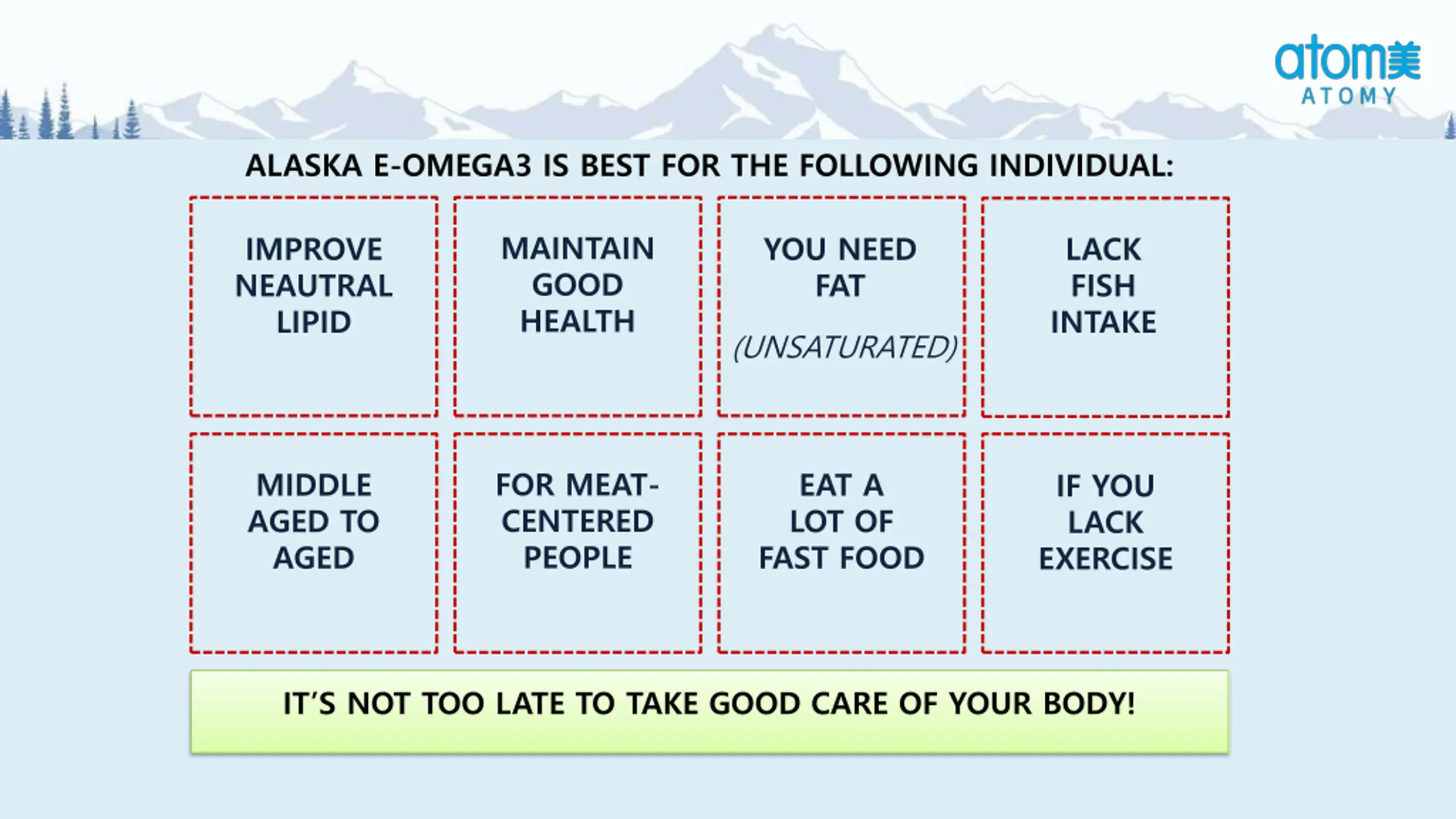 atom美
ATOMY

ALASKA E-OMEGA3 IS BEST FOR THE FOLLOWING INDIVIDUAL:

IMPROVE NEAUTRAL LIPID

MAINTAIN GOOD HEALTH

YOU NEED FAT

(UNSATURATED)

LACK FISH INTAKE

MIDDLE AGED TO AGED

FOR MEAT-CENTERED PEOPLE

EAT A LOT OF FAST FOOD

IF YOU LACK EXERCISE

IT'S NOT TOO LATE TO TAKE GOOD CARE OF YOUR BODY!